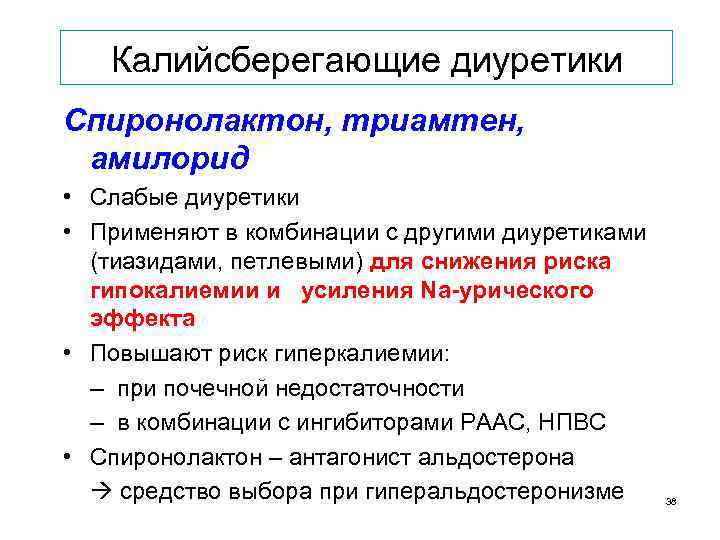 Калийсберегающие диуретики

Спиронолактон, триамтен, амилорид

• Слабые диуретики
• Применяют в комбинации с другими диуретиками (тиазидами, петлевыми) для снижения риска гипокалиемии и усиления Na-урического эффекта
• Повышают риск гиперкалиемии:
– при почечной недостаточности
– в комбинации с ингибиторами РААС, НПВС
• Спиронолактон – антагонист альдостерона
→ средство выбора при гиперальдостеронизме

38